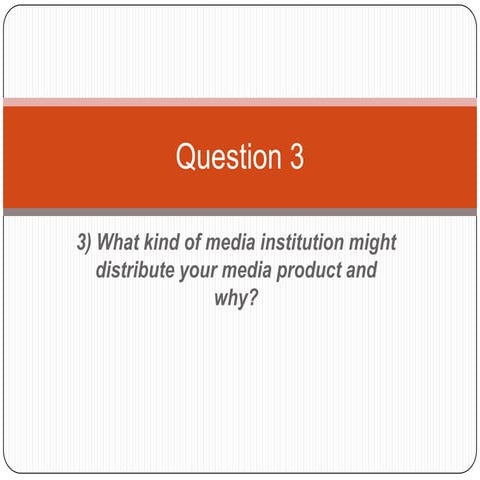 Question 3

3) What kind of media institution might distribute your media product and why?